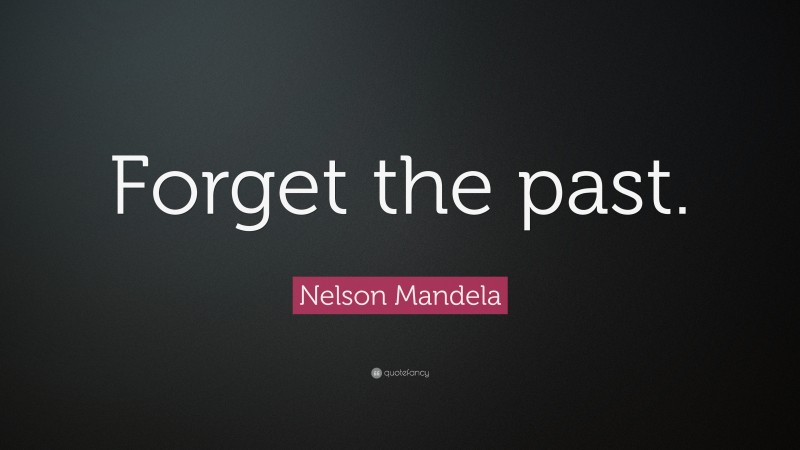 Forget the past.

Nelson Mandela

quotefancy